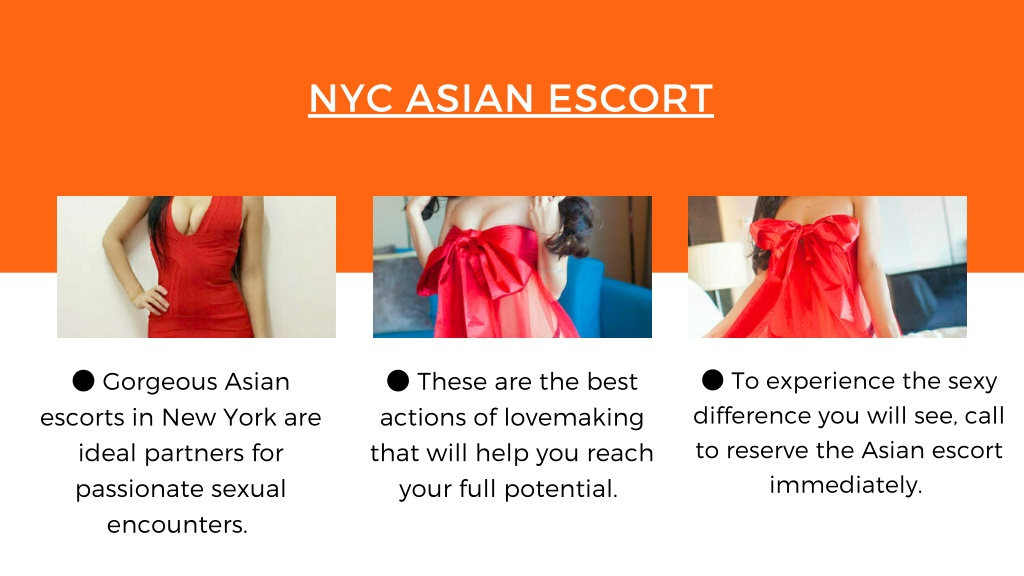 NYC ASIAN ESCORT

● Gorgeous Asian escorts in New York are ideal partners for passionate sexual encounters.

● These are the best actions of lovemaking that will help you reach your full potential.

● To experience the sexy difference you will see, call to reserve the Asian escort immediately.